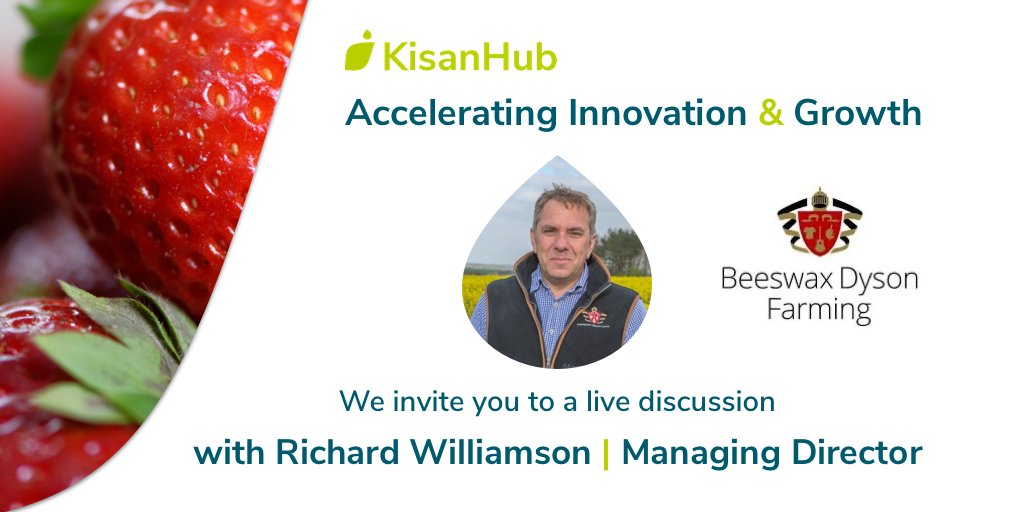 KisanHub
Accelerating Innovation & Growth

Beeswax Dyson Farming

We invite you to a live discussion
with Richard Williamson | Managing Director